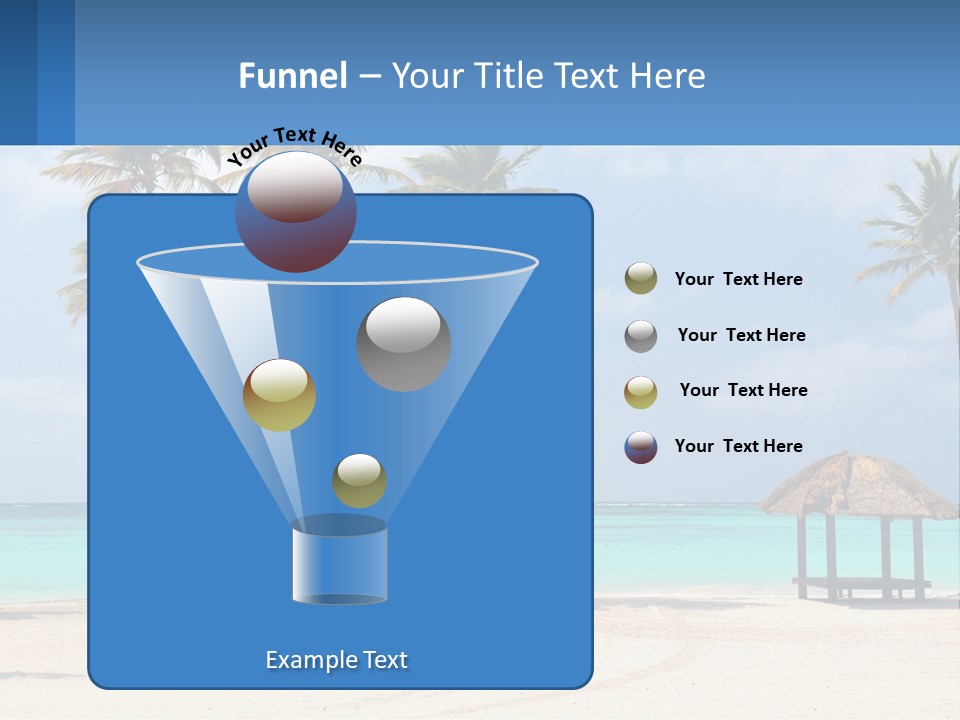 Funnel – Your Title Text Here

Your Text Here

Your Text Here

Your Text Here

Your Text Here

Your Text Here

Example Text